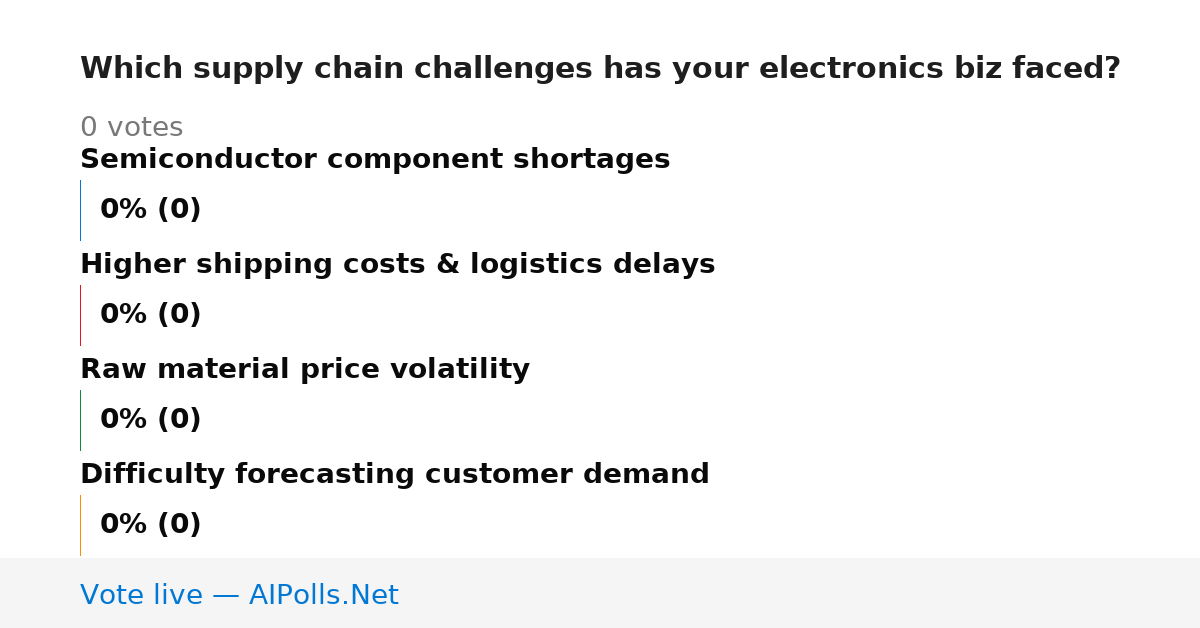 Which supply chain challenges has your electronics biz faced?

0 votes

Semiconductor component shortages

0% (0)

Higher shipping costs & logistics delays

0% (0)

Raw material price volatility

0% (0)

Difficulty forecasting customer demand

0% (0)

Vote live — AIPolls.Net